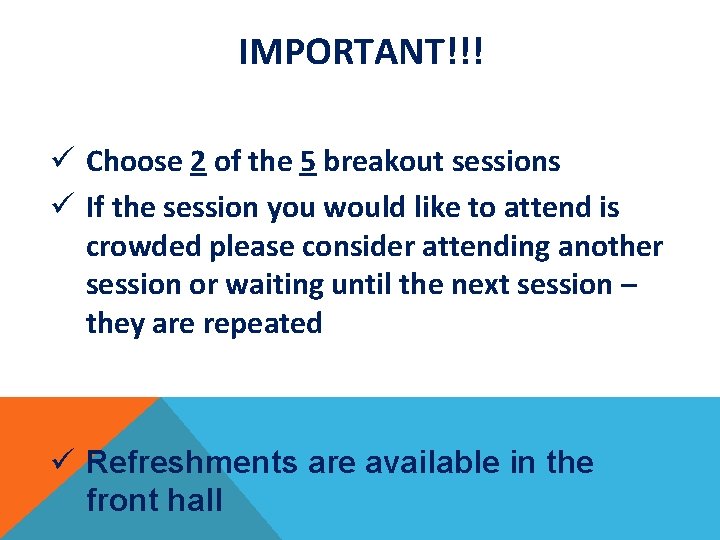 IMPORTANT!!!

✓ Choose 2 of the 5 breakout sessions
✓ If the session you would like to attend is crowded please consider attending another session or waiting until the next session – they are repeated

✓ Refreshments are available in the front hall